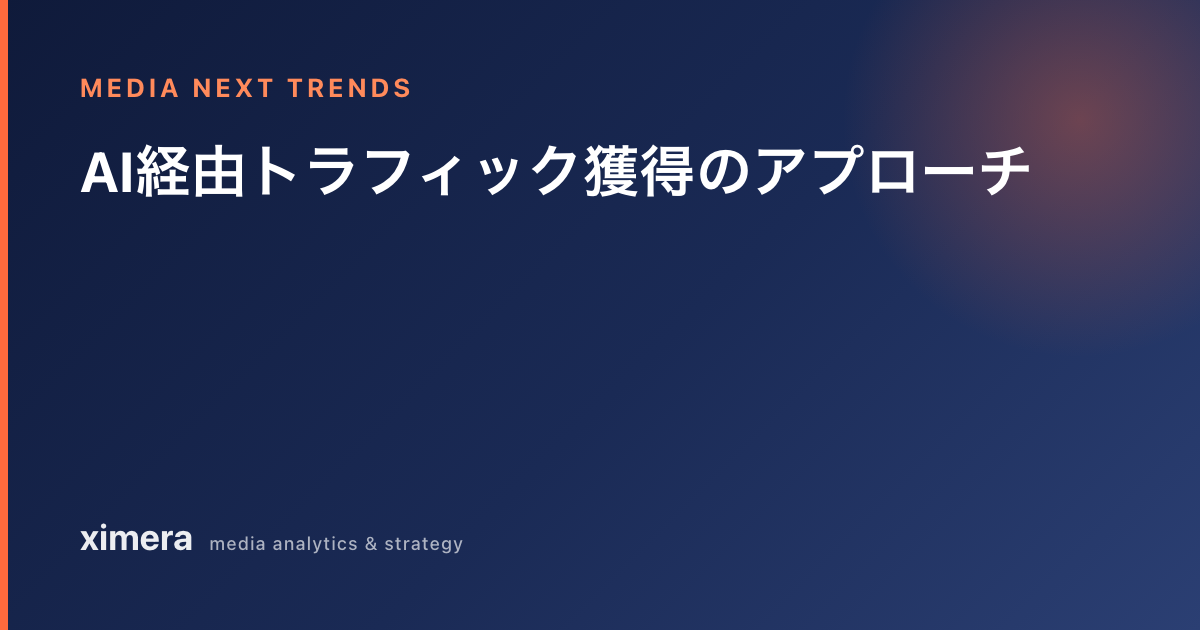 MEDIA NEXT TRENDS

AI経由トラフィック獲得のアプローチ

ximera media analytics & strategy